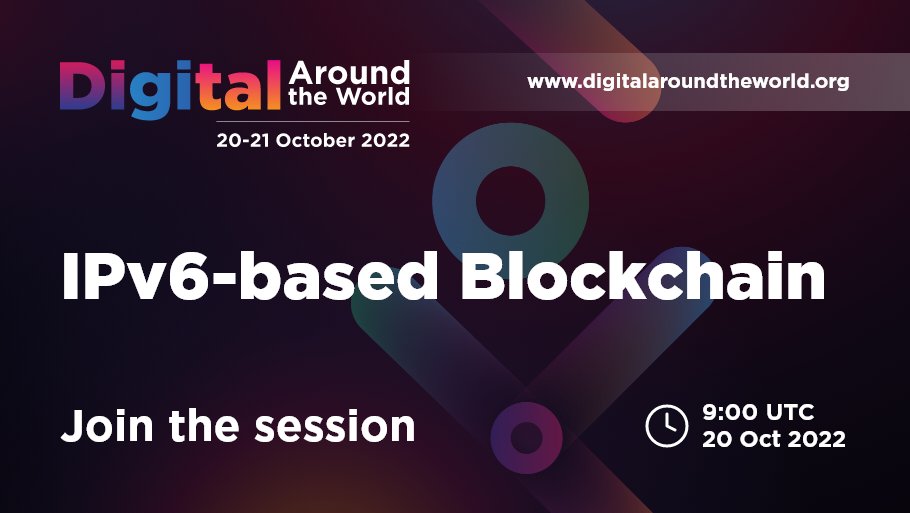 Digital Around the World
20-21 October 2022

www.digitalaroundtheworld.org

IPv6-based Blockchain

Join the session

9:00 UTC
20 Oct 2022